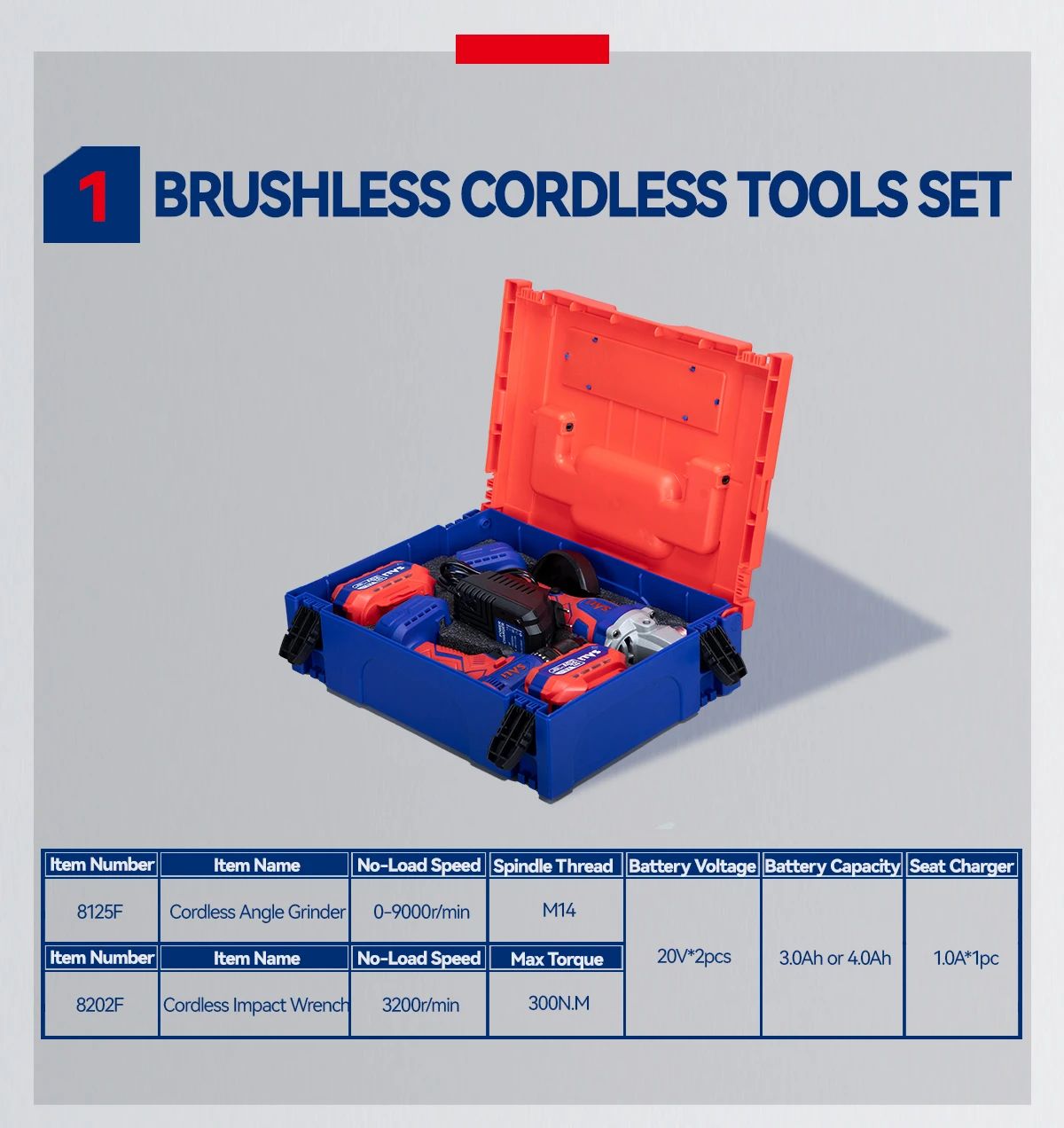 1 BRUSHLESS CORDLESS TOOLS SET

| Item Number | Item Name | No-Load Speed | Spindle Thread | Battery Voltage | Battery Capacity | Seat Charger |
|---|---|---|---|---|---|---|
| 8125F | Cordless Angle Grinder | 0-9000r/min | M14 | 20V*2pcs | 3.0Ah or 4.0Ah | 1.0A*1pc |
| Item Number | Item Name | No-Load Speed | Max Torque | | | |
| 8202F | Cordless Impact Wrench | 3200r/min | 300N.M | | | |